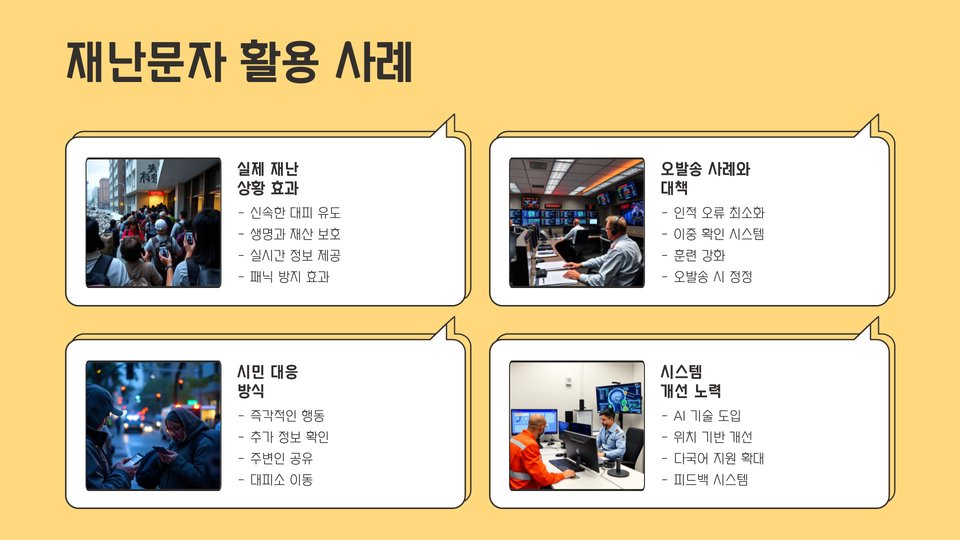 재난문자 활용 사례

실제 재난 상황 효과

- 신속한 대피 유도
- 생명과 재산 보호
- 실시간 정보 제공
- 패닉 방지 효과

오발송 사례와 대책

- 인적 오류 최소화
- 이중 확인 시스템
- 훈련 강화
- 오발송 시 정정

시민 대응 방식

- 즉각적인 행동
- 추가 정보 확인
- 주변인 공유
- 대피소 이동

시스템 개선 노력

- AI 기술 도입
- 위치 기반 개선
- 다국어 지원 확대
- 피드백 시스템